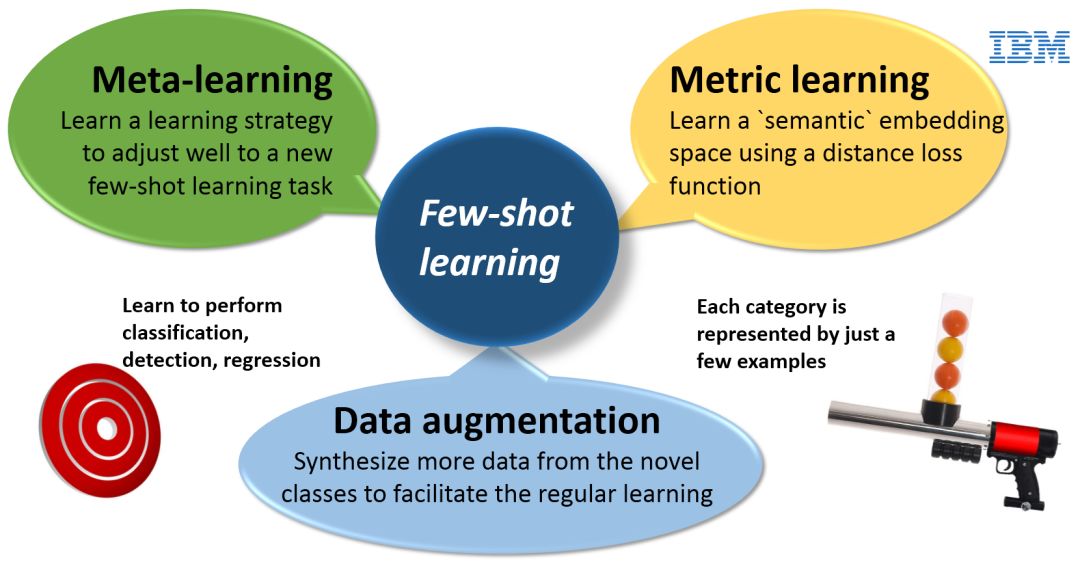 IBM

Meta-learning
Learn a learning strategy to adjust well to a new few-shot learning task

Metric learning
Learn a `semantic` embedding space using a distance loss function

Few-shot learning

Learn to perform classification, detection, regression

Each category is represented by just a few examples

Data augmentation
Synthesize more data from the novel classes to facilitate the regular learning